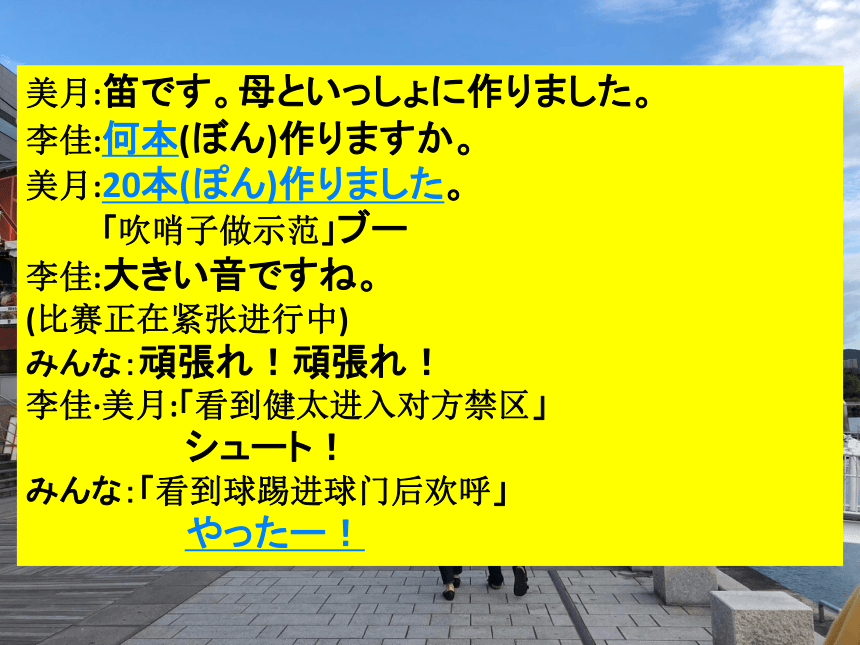 美月:笛です。母といっしょに作りました。
李佳:何本(ぼん)作りますか。
美月:20本(ぽん)作りました。
「吹哨子做示范」ブー
李佳:大きい音ですね。
(比赛正在紧张进行中)
みんな:頑張れ！頑張れ！
李佳·美月:「看到健太进入对方禁区」
シュート！
みんな:「看到球踢进球门后欢呼」
やったー！